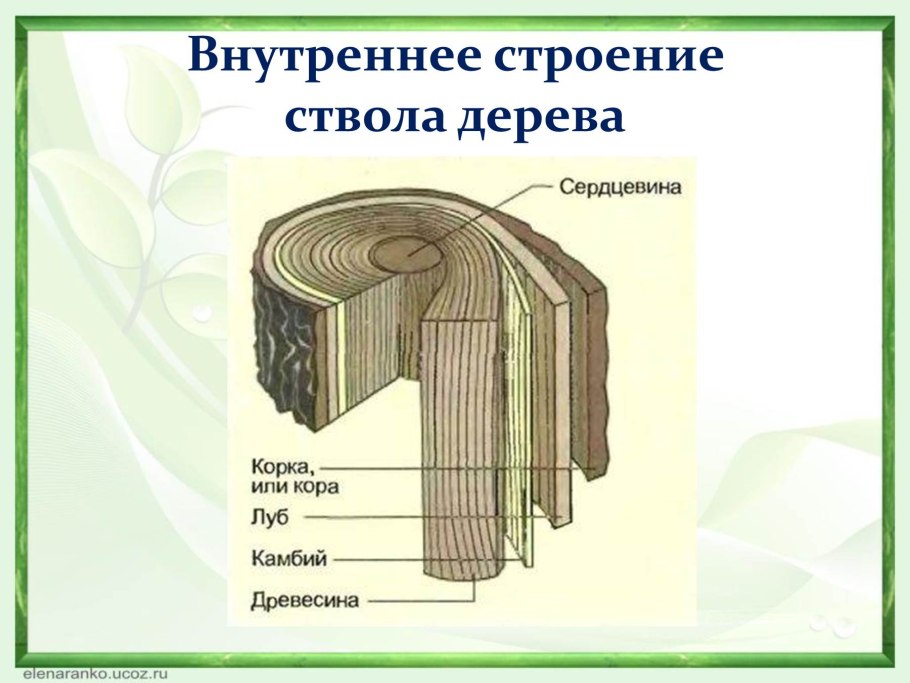 Внутреннее строение ствола дерева

Сердцевина

Корка, или кора

Луб

Камбий

Древесина

elenaranko.ucoz.ru